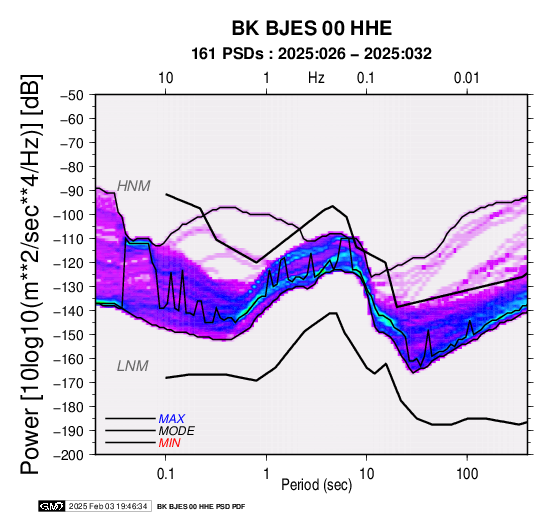 BK BJES 00 HHE
161 PSDs : 2025:026 – 2025:032

10 1 Hz 0.1 0.01

Power [10log10(m**2/sec**4/Hz)] [dB]

−50
−60
−70
−80
−90
−100
−110
−120
−130
−140
−150
−160
−170
−180
−190
−200

HNM
LNM

MAX
MODE
MIN

0.1 1 10 100
Period (sec)

GMT 2025 Feb 03 19:46:34 BK BJES 00 HHE PSD PDF